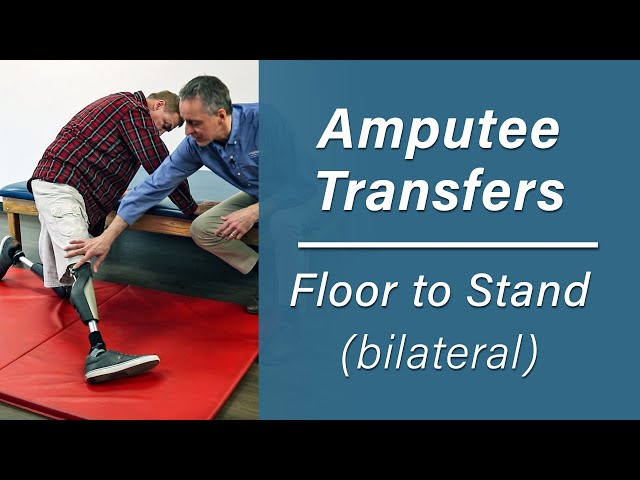 Amputee Transfers

Floor to Stand (bilateral)